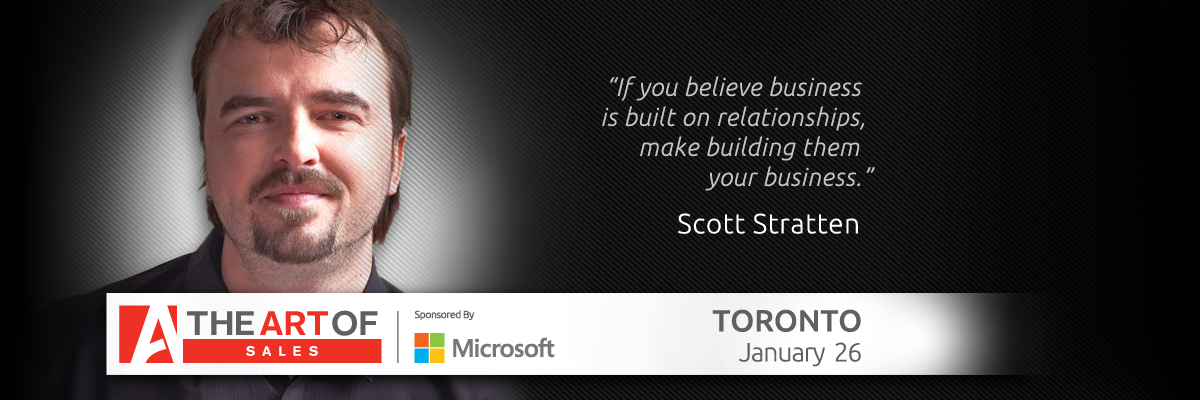 "If you believe business is built on relationships, make building them your business."

Scott Stratten

A THE ART OF SALES

Sponsored By

Microsoft

TORONTO
January 26